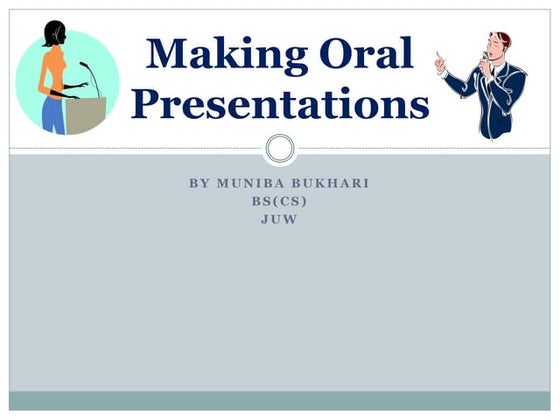 Making Oral Presentations

BY MUNIBA BUKHARI
BS(CS)
JUW